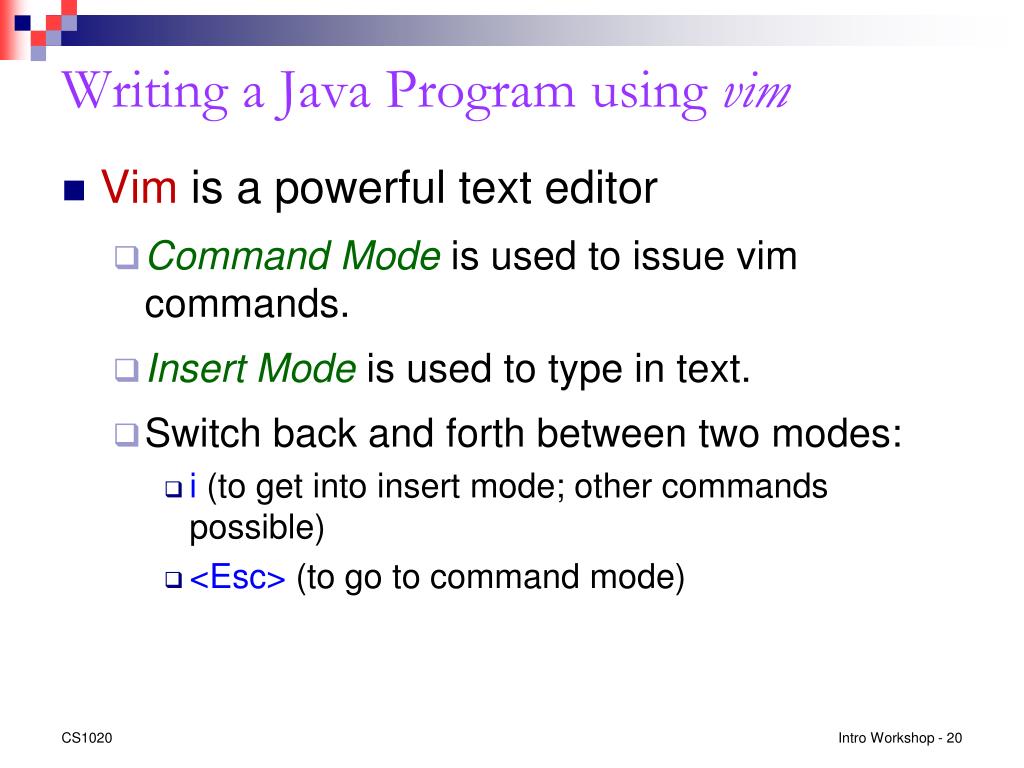 Writing a Java Program using vim

Vim is a powerful text editor

Command Mode is used to issue vim commands.

Insert Mode is used to type in text.

Switch back and forth between two modes:

i (to get into insert mode; other commands possible)

<Esc> (to go to command mode)

CS1020

Intro Workshop - 20